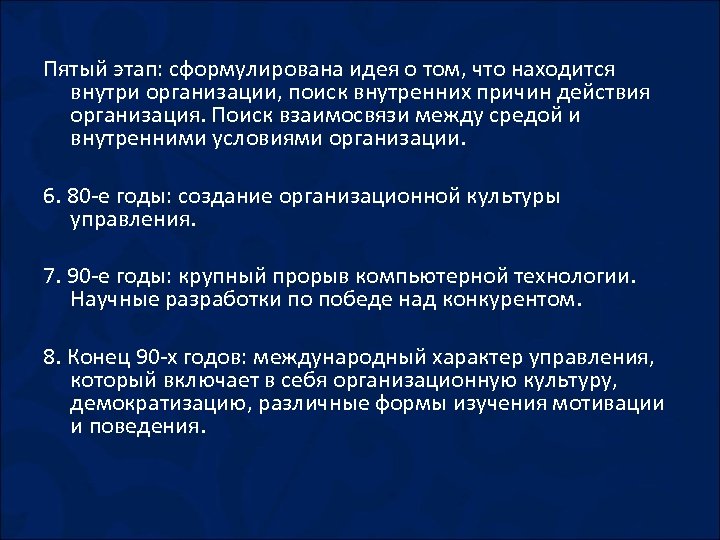 Пятый этап: сформулирована идея о том, что находится внутри организации, поиск внутренних причин действия организация. Поиск взаимосвязи между средой и внутренними условиями организации.

6. 80-е годы: создание организационной культуры управления.

7. 90-е годы: крупный прорыв компьютерной технологии. Научные разработки по победе над конкурентом.

8. Конец 90-х годов: международный характер управления, который включает в себя организационную культуру, демократизацию, различные формы изучения мотивации и поведения.